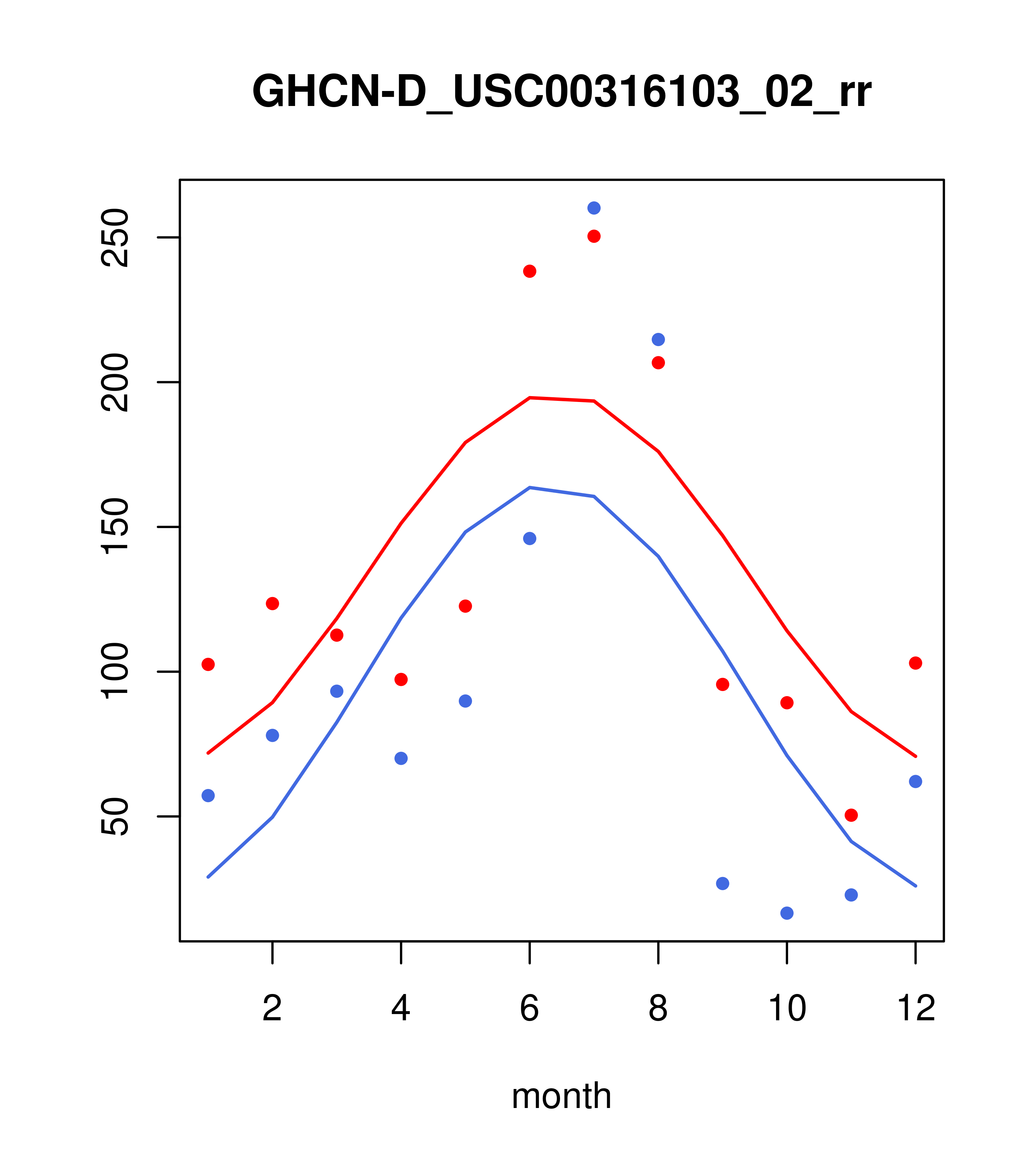 GHCN-D_USC00316103_02_rr

250
200
150
100
50

2
4
6
8
10
12

month